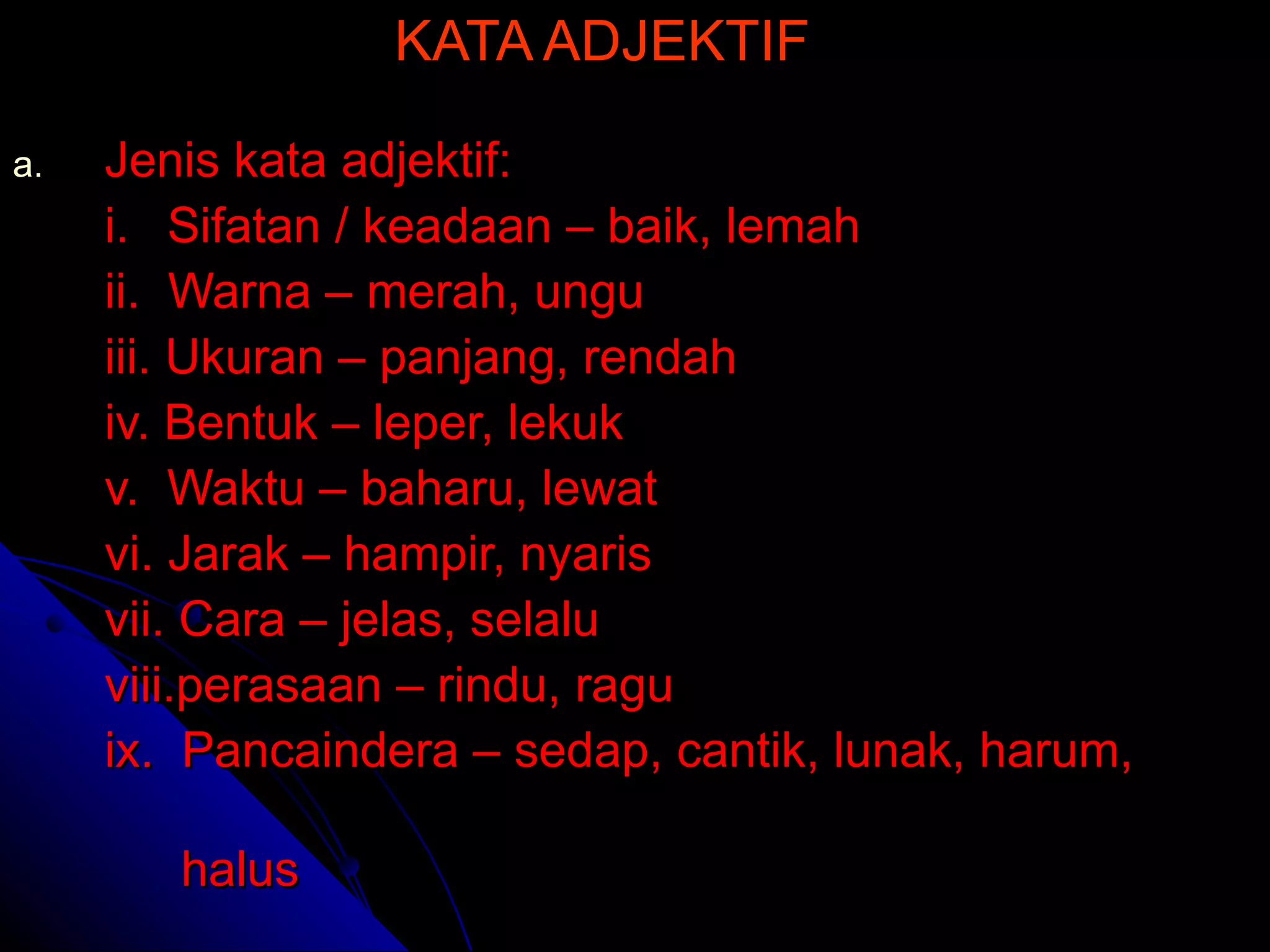 KATA ADJEKTIF

a. Jenis kata adjektif:
i. Sifatan / keadaan – baik, lemah
ii. Warna – merah, ungu
iii. Ukuran – panjang, rendah
iv. Bentuk – leper, lekuk
v. Waktu – baharu, lewat
vi. Jarak – hampir, nyaris
vii. Cara – jelas, selalu
viii.perasaan – rindu, ragu
ix. Pancaindera – sedap, cantik, lunak, harum, halus